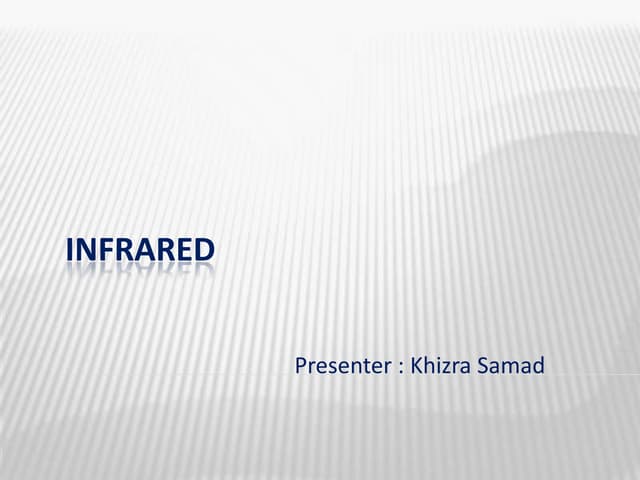 INFRARED

Presenter : Khizra Samad